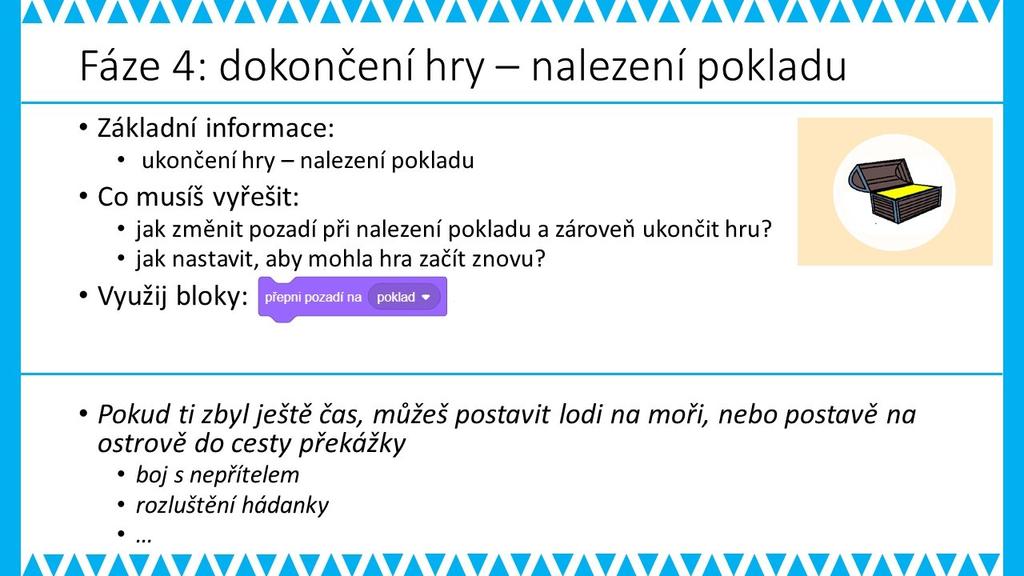 Fáze 4: dokončení hry – nalezení pokladu

• Základní informace:
  • ukončení hry – nalezení pokladu
• Co musíš vyřešit:
  • jak změnit pozadí při nalezení pokladu a zároveň ukončit hru?
  • jak nastavit, aby mohla hra začít znovu?
• Využij bloky: přepni pozadí na poklad

• Pokud ti zbyl ještě čas, můžeš postavit lodi na moři, nebo postavě na ostrově do cesty překážky
  • boj s nepřítelem
  • rozluštění hádanky
  • …